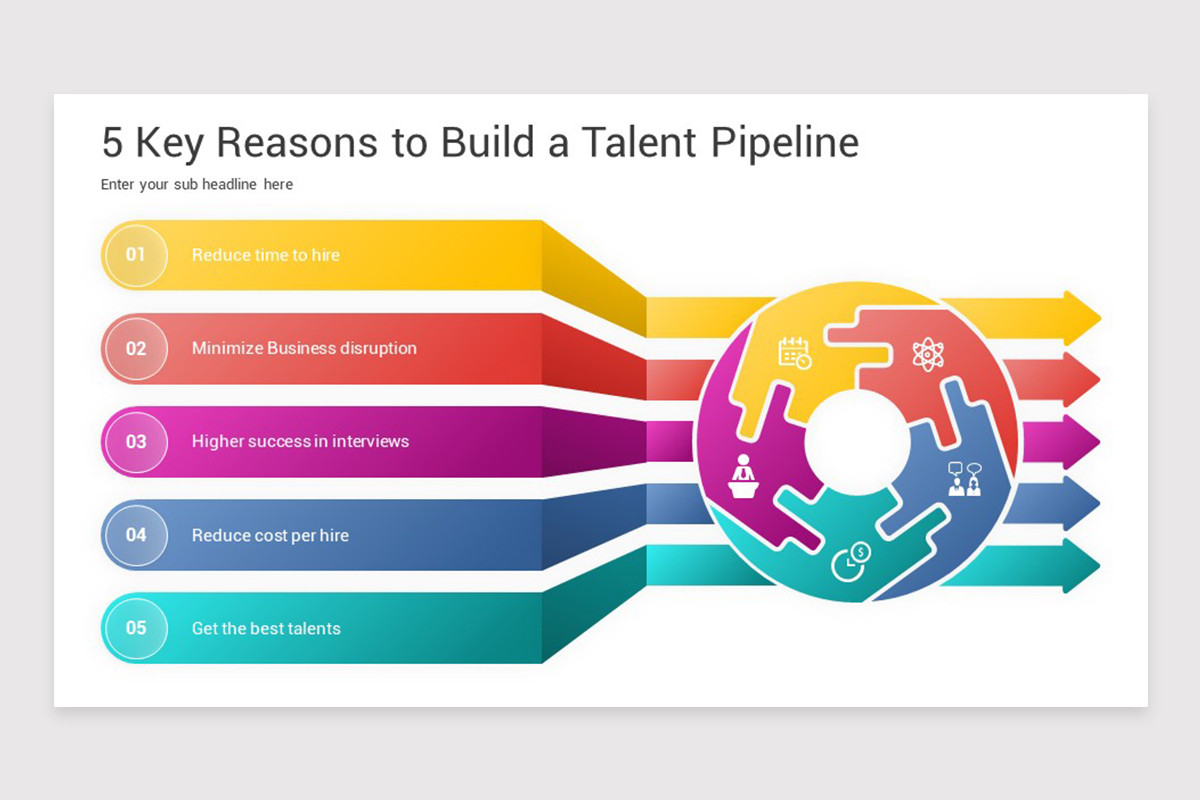 5 Key Reasons to Build a Talent Pipeline

Enter your sub headline here

01 Reduce time to hire

02 Minimize Business disruption

03 Higher success in interviews

04 Reduce cost per hire

05 Get the best talents